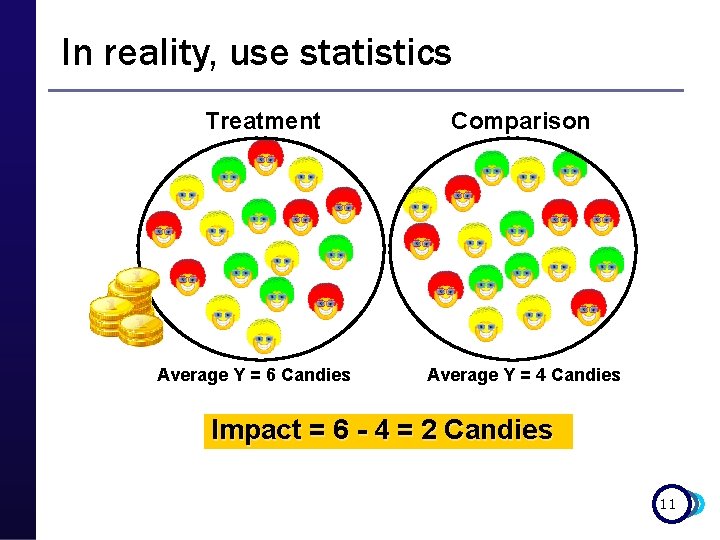 In reality, use statistics

Treatment

Comparison

Average Y = 6 Candies

Average Y = 4 Candies

Impact = 6 - 4 = 2 Candies

11